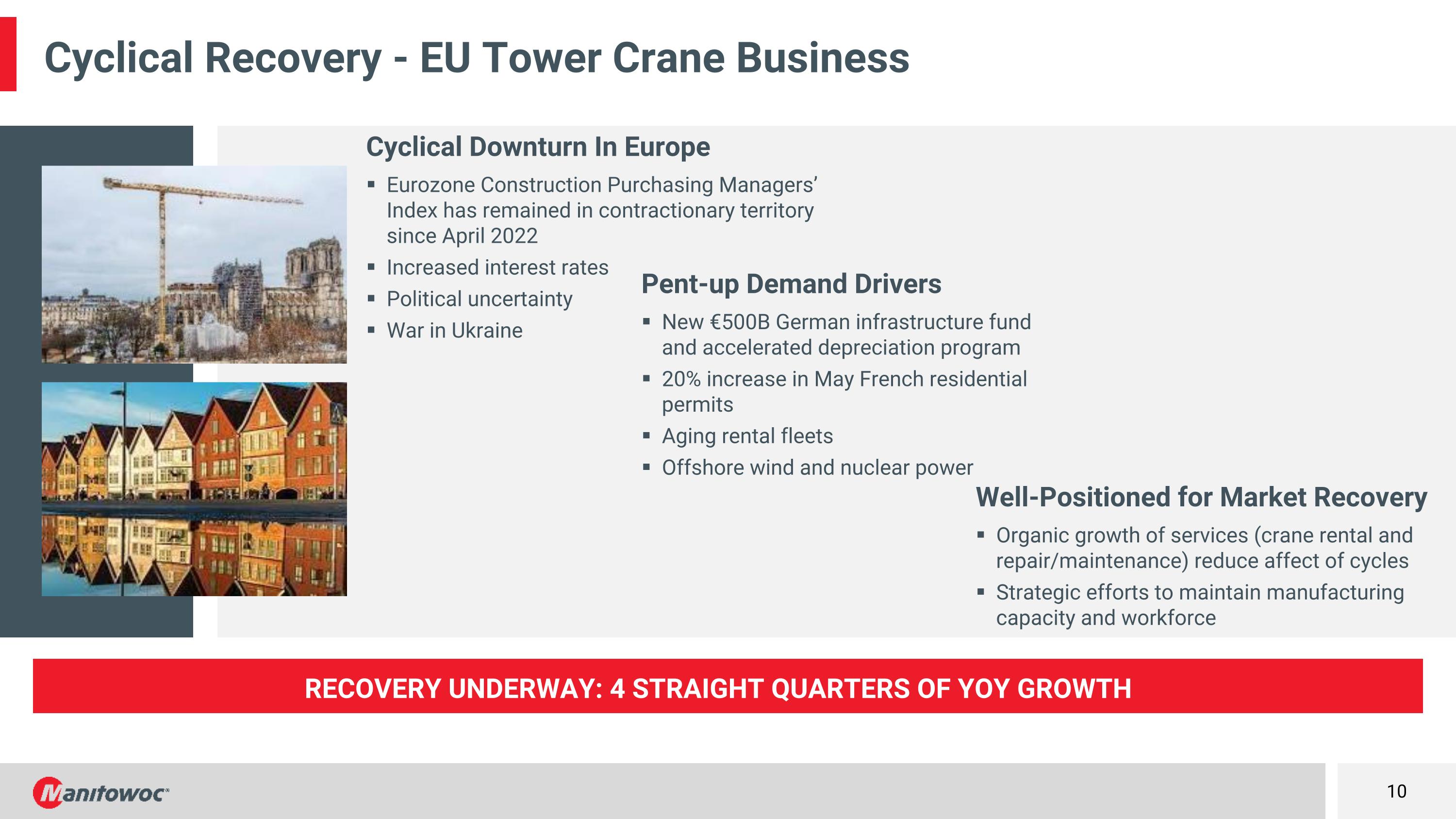 Cyclical Recovery - EU Tower Crane Business

Cyclical Downturn In Europe

▪ Eurozone Construction Purchasing Managers' Index has remained in contractionary territory since April 2022
▪ Increased interest rates
▪ Political uncertainty
▪ War in Ukraine

Pent-up Demand Drivers

▪ New €500B German infrastructure fund and accelerated depreciation program
▪ 20% increase in May French residential permits
▪ Aging rental fleets
▪ Offshore wind and nuclear power

Well-Positioned for Market Recovery

▪ Organic growth of services (crane rental and repair/maintenance) reduce affect of cycles
▪ Strategic efforts to maintain manufacturing capacity and workforce

RECOVERY UNDERWAY: 4 STRAIGHT QUARTERS OF YOY GROWTH

Manitowoc

10